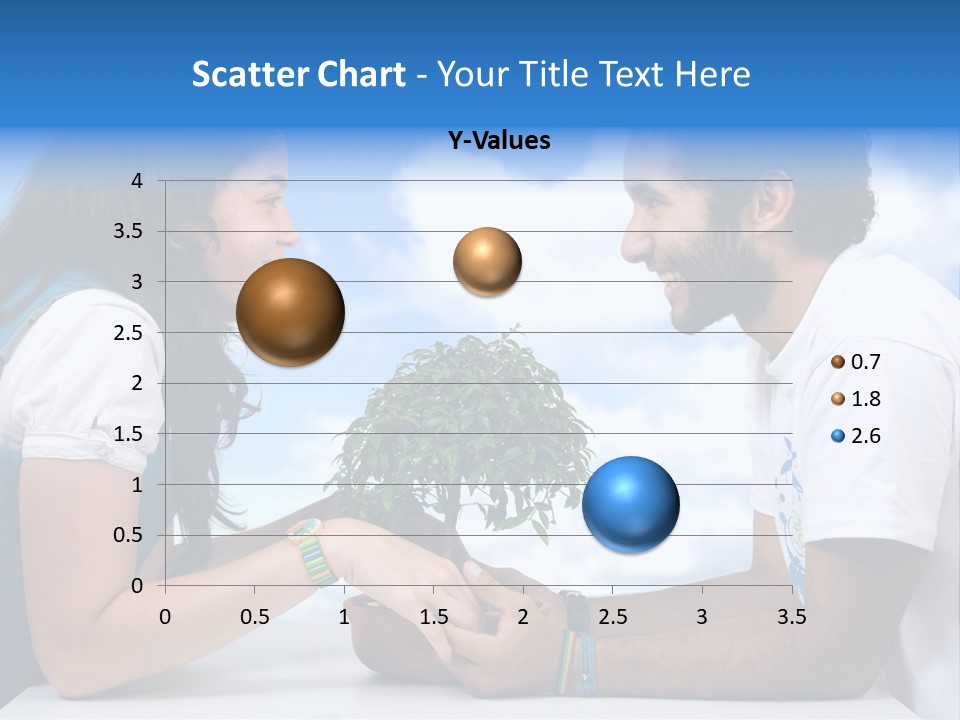 Scatter Chart - Your Title Text Here

Y-Values

4
3.5
3
2.5
2
1.5
1
0.5
0

0 0.5 1 1.5 2 2.5 3 3.5

0.7
1.8
2.6